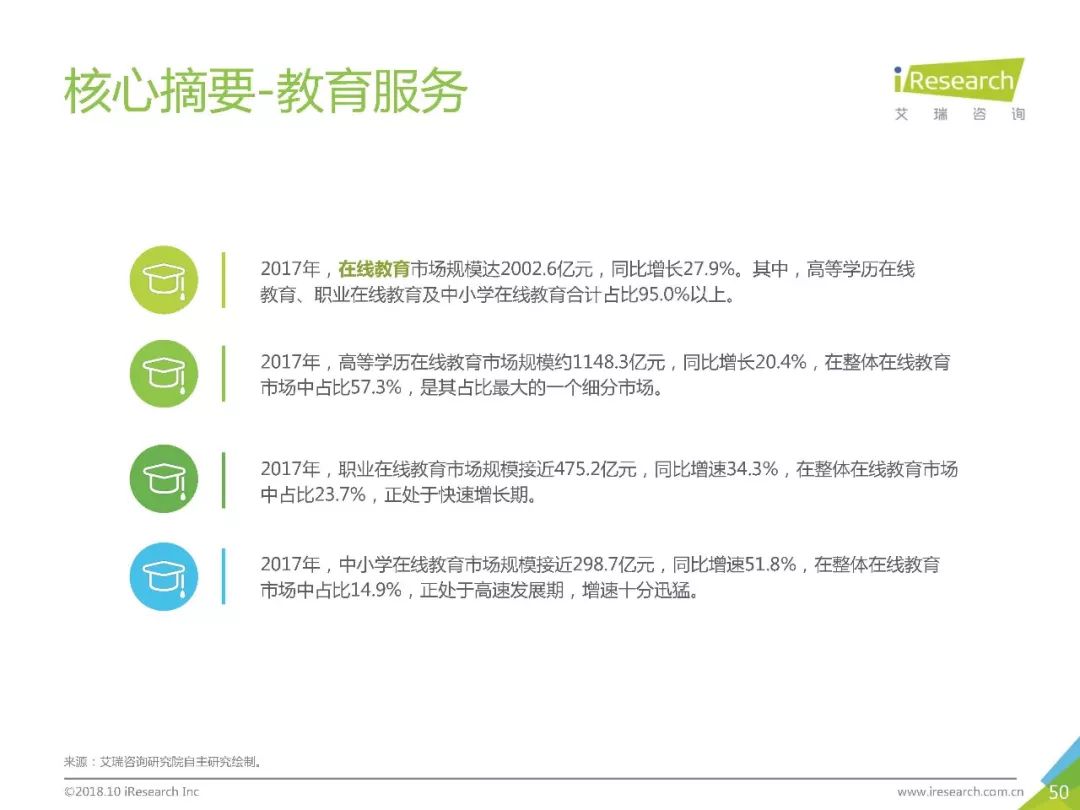 核心摘要-教育服务

iResearch
艾 瑞 咨 询

2017年，在线教育市场规模达2002.6亿元，同比增长27.9%。其中，高等学历在线教育、职业在线教育及中小学在线教育合计占比95.0%以上。

2017年，高等学历在线教育市场规模约1148.3亿元，同比增长20.4%，在整体在线教育市场中占比57.3%，是其占比最大的一个细分市场。

2017年，职业在线教育市场规模接近475.2亿元，同比增速34.3%，在整体在线教育市场中占比23.7%，正处于快速增长期。

2017年，中小学在线教育市场规模接近298.7亿元，同比增速51.8%，在整体在线教育市场中占比14.9%，正处于高速发展期，增速十分迅猛。

来源：艾瑞咨询研究院自主研究绘制。

©2018.10 iResearch Inc

www.iresearch.com.cn

50